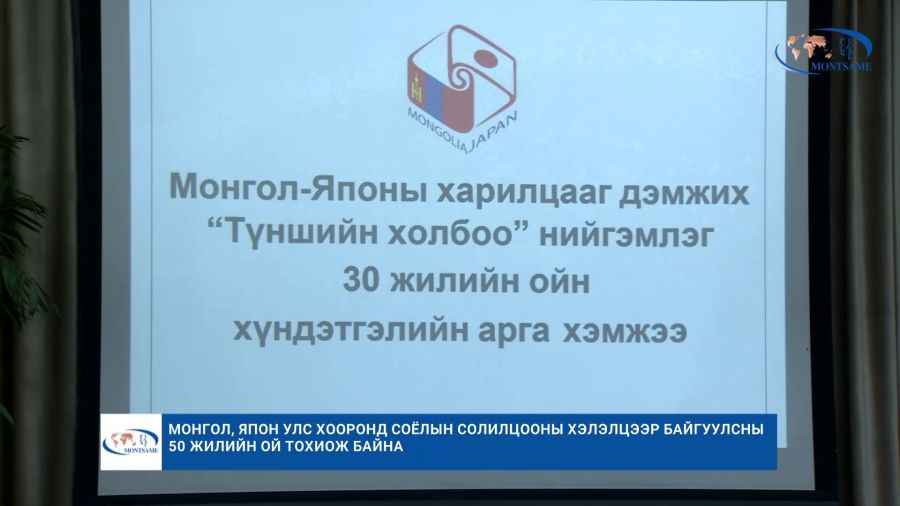 MONTSAME

MONGOLIA JAPAN

Монгол-Японы харилцааг дэмжих "Түншийн холбоо" нийгэмлэг 30 жилийн ойн хүндэтгэлийн арга хэмжээ

MONTSAME

МОНГОЛ, ЯПОН УЛС ХООРОНД СОЁЛЫН СОЛИЛЦООНЫ ХЭЛЭЛЦЭЭР БАЙГУУЛСНЫ 50 ЖИЛИЙН ОЙ ТОХИОЖ БАЙНА